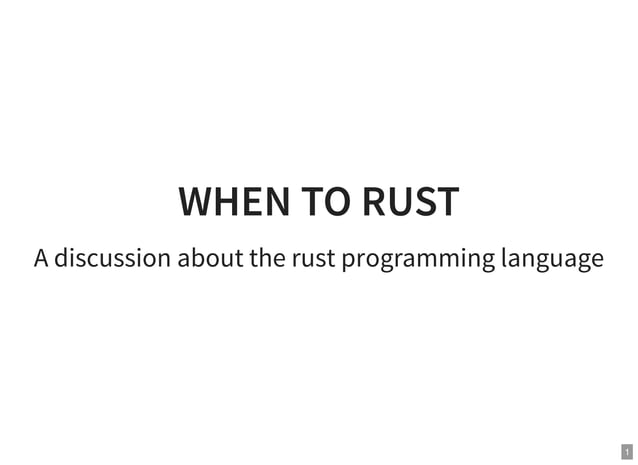 WHEN TO RUST

A discussion about the rust programming language

1